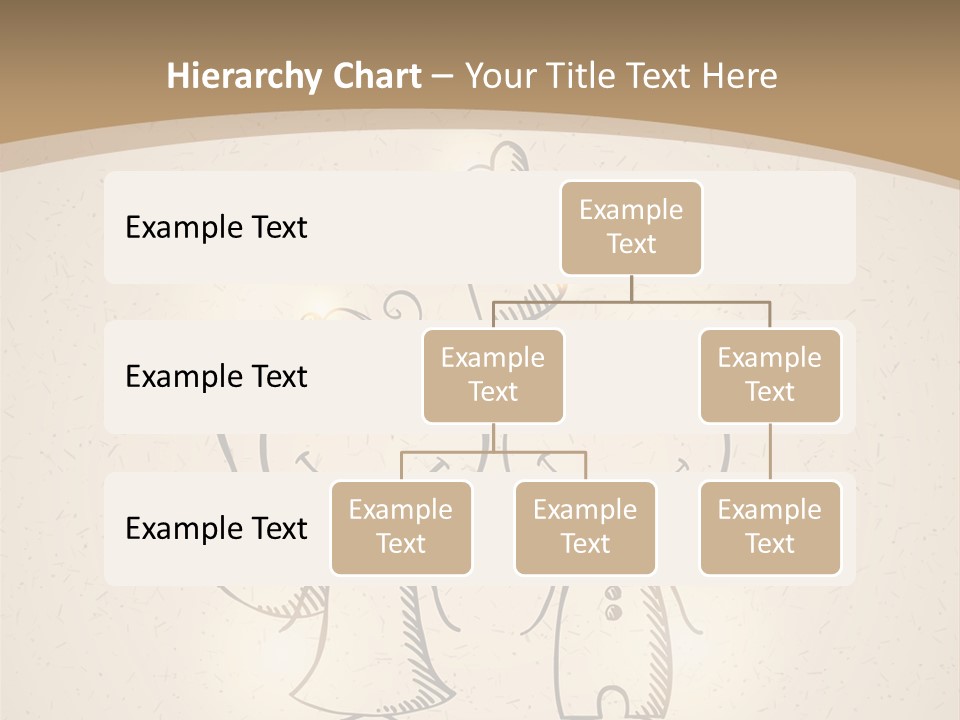 Hierarchy Chart – Your Title Text Here

Example Text

Example Text

Example Text

Example Text

Example Text

Example Text

Example Text

Example Text

Example Text